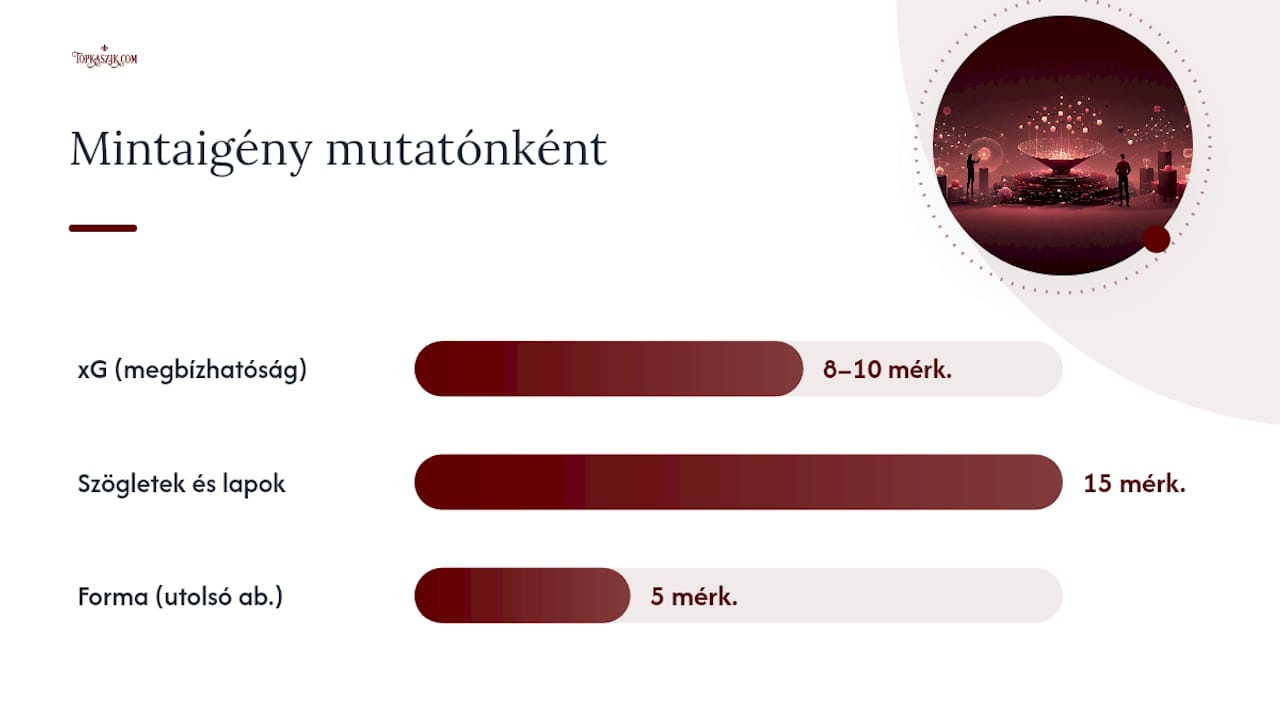 TOPKASZIK.COM

Mintaigény mutatónként

xG (megbízhatóság)
8–10 mérk.

Szögletek és lapok
15 mérk.

Forma (utolsó ab.)
5 mérk.